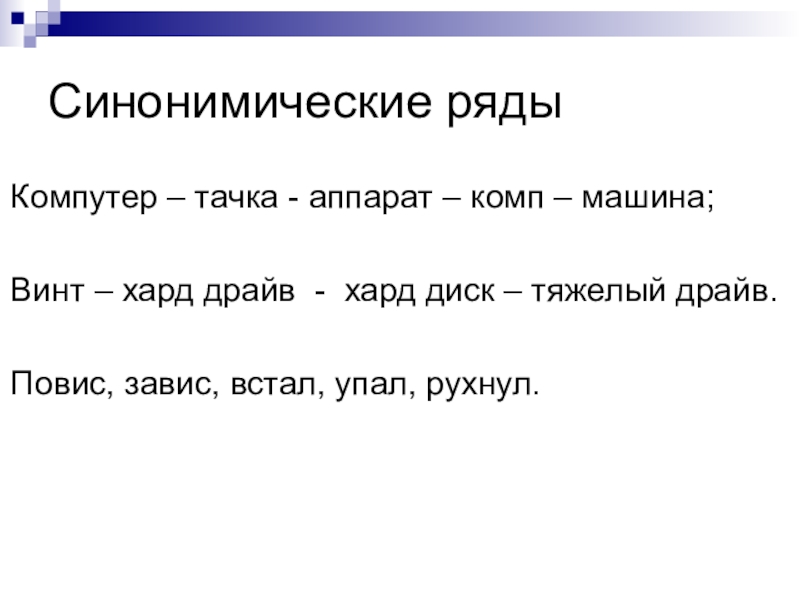 Синонимические ряды

Компутер – тачка - аппарат – комп – машина;

Винт – хард драйв - хард диск – тяжелый драйв.

Повис, завис, встал, упал, рухнул.